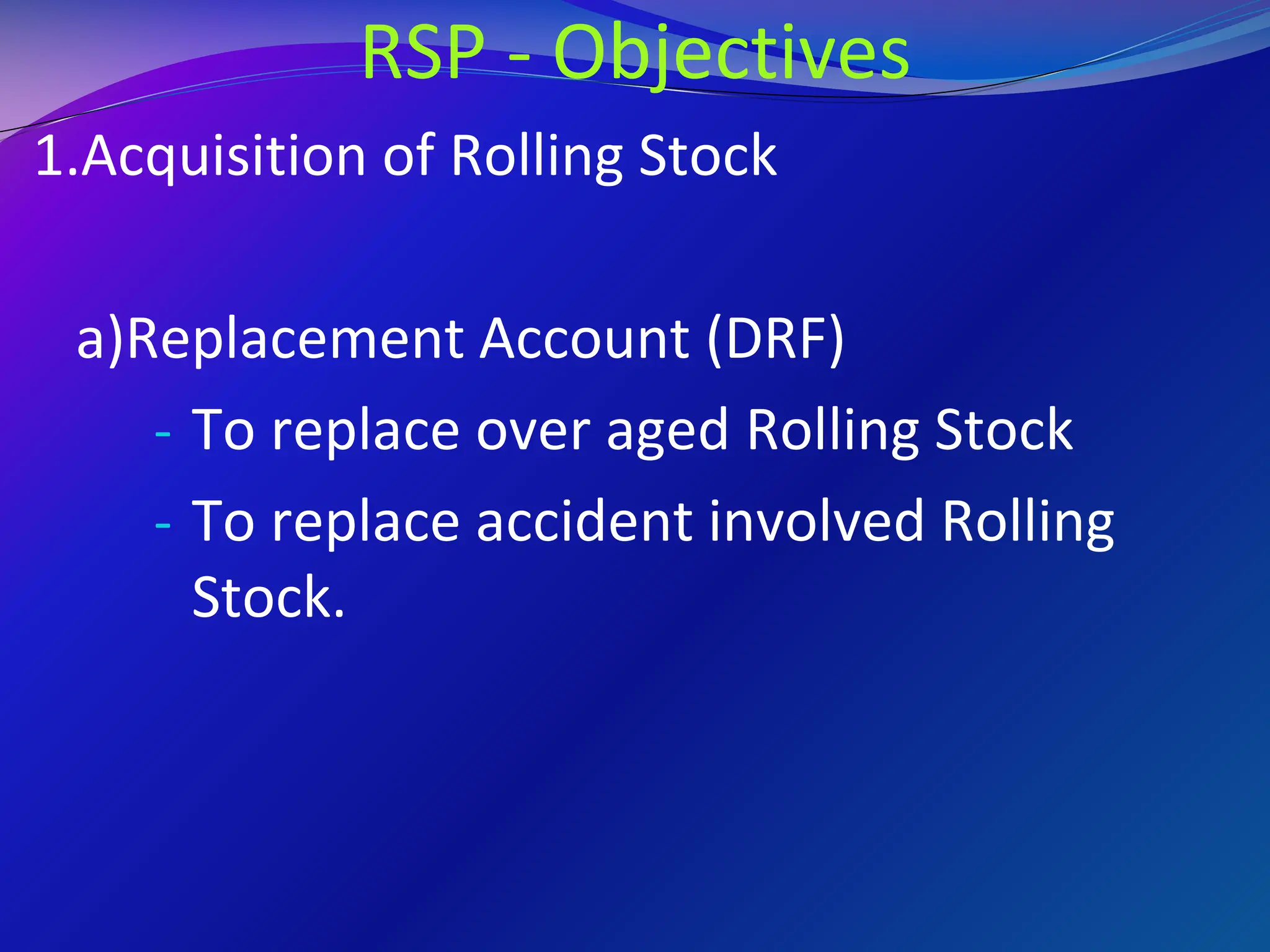 RSP - Objectives

1.Acquisition of Rolling Stock

a)Replacement Account (DRF)

- To replace over aged Rolling Stock
- To replace accident involved Rolling Stock.